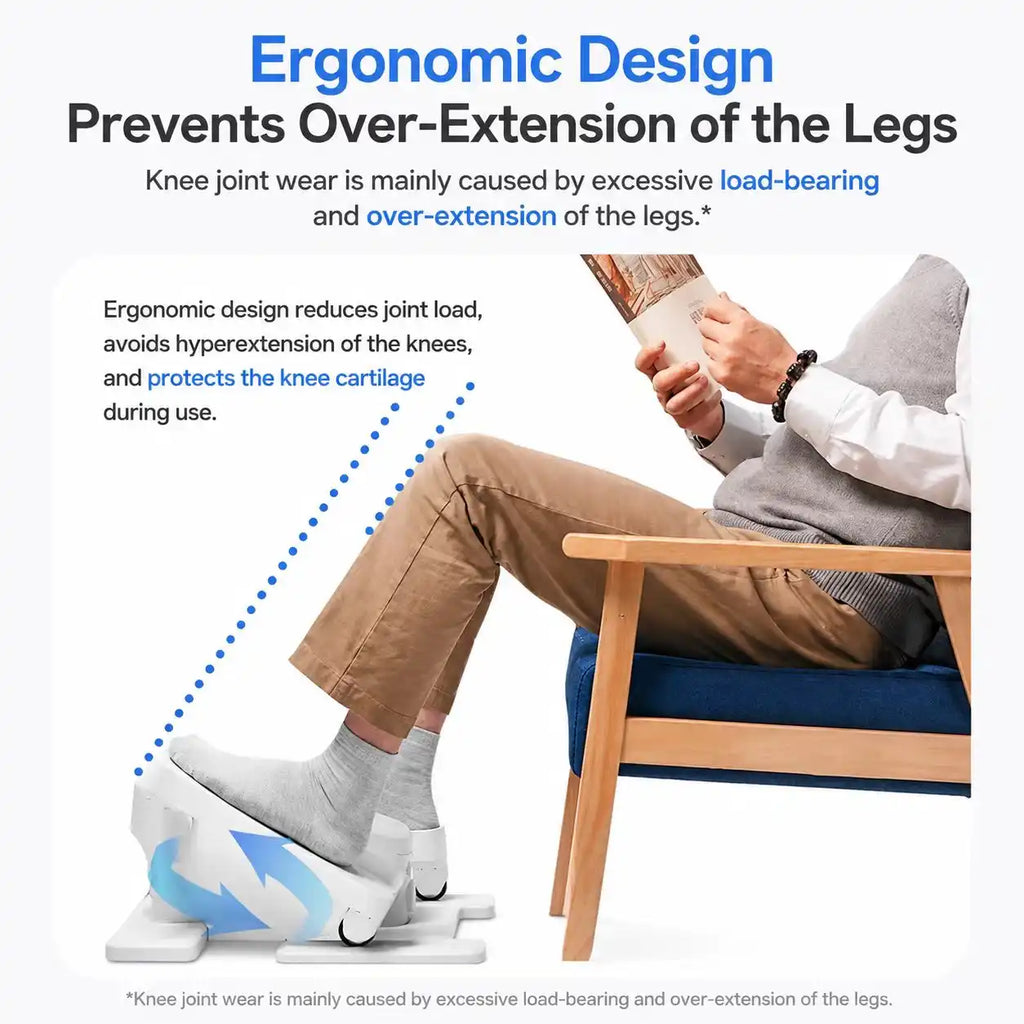 Ergonomic Design
Prevents Over-Extension of the Legs

Knee joint wear is mainly caused by excessive load-bearing and over-extension of the legs.*

Ergonomic design reduces joint load, avoids hyperextension of the knees, and protects the knee cartilage during use.

*Knee joint wear is mainly caused by excessive load-bearing and over-extension of the legs.